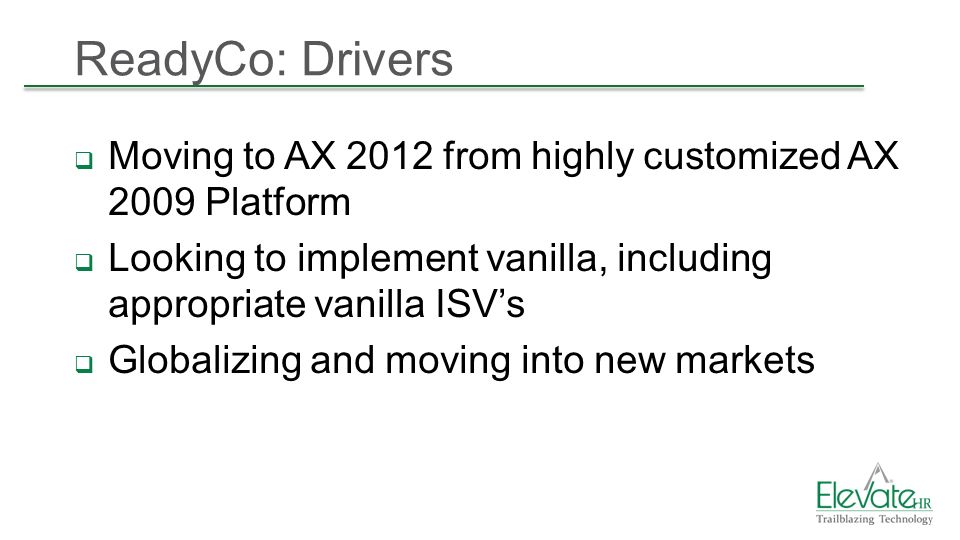 ReadyCo: Drivers

❑ Moving to AX 2012 from highly customized AX 2009 Platform

❑ Looking to implement vanilla, including appropriate vanilla ISV’s

❑ Globalizing and moving into new markets

ElevateHR
Trailblazing Technology